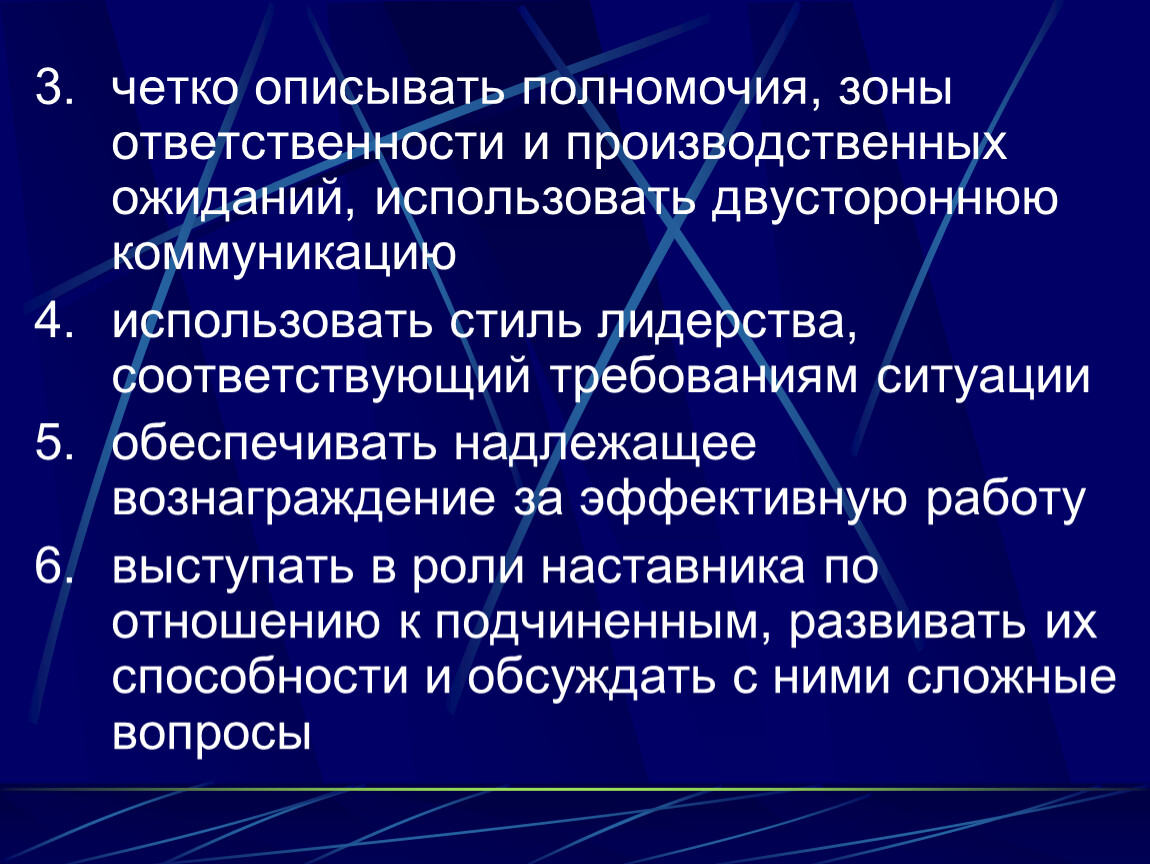 3. четко описывать полномочия, зоны ответственности и производственных ожиданий, использовать двустороннюю коммуникацию

4. использовать стиль лидерства, соответствующий требованиям ситуации

5. обеспечивать надлежащее вознаграждение за эффективную работу

6. выступать в роли наставника по отношению к подчиненным, развивать их способности и обсуждать с ними сложные вопросы